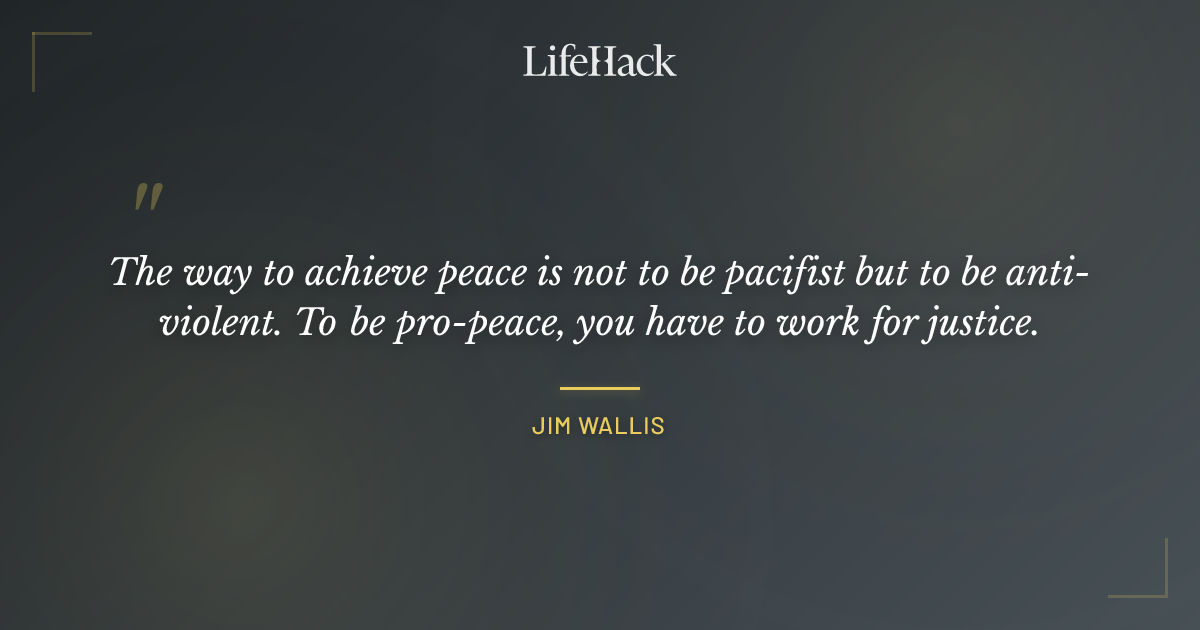 LifeHack

"

The way to achieve peace is not to be pacifist but to be anti-violent. To be pro-peace, you have to work for justice.

JIM WALLIS